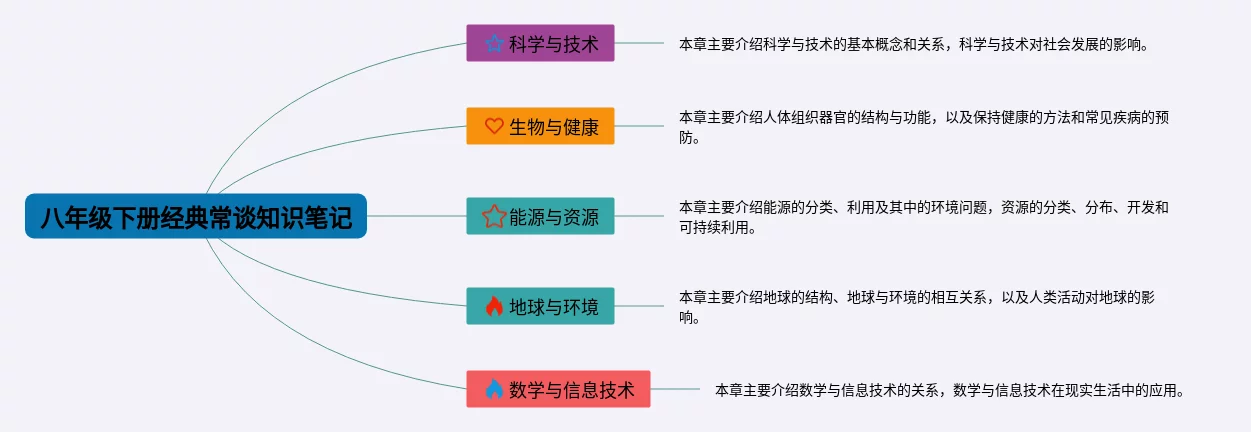 八年级下册经典常谈知识笔记

科学与技术

本章主要介绍科学与技术的基本概念和关系，科学与技术对社会发展的影响。

生物与健康

本章主要介绍人体组织器官的结构与功能，以及保持健康的方法和常见疾病的预防。

能源与资源

本章主要介绍能源的分类、利用及其中的环境问题，资源的分类、分布、开发和可持续利用。

地球与环境

本章主要介绍地球的结构、地球与环境的相互关系，以及人类活动对地球的影响。

数学与信息技术

本章主要介绍数学与信息技术的关系，数学与信息技术在现实生活中的应用。